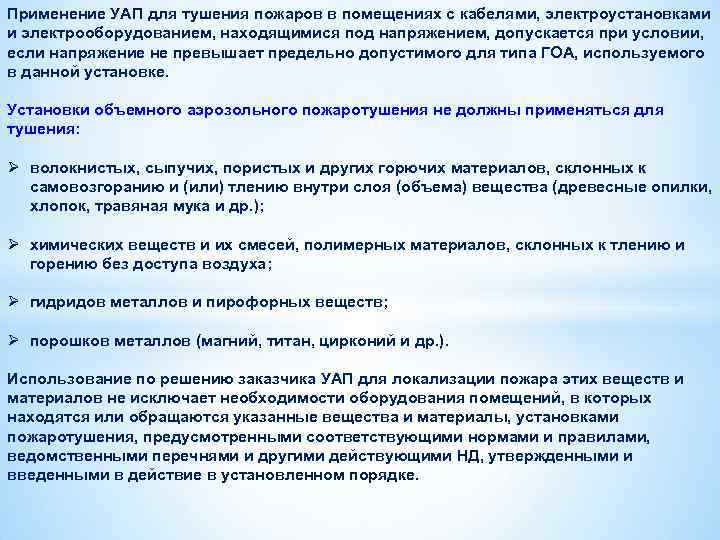 Применение УАП для тушения пожаров в помещениях с кабелями, электроустановками и электрооборудованием, находящимися под напряжением, допускается при условии, если напряжение не превышает предельно допустимого для типа ГОА, используемого в данной установке.

Установки объемного аэрозольного пожаротушения не должны применяться для тушения:

➢ волокнистых, сыпучих, пористых и других горючих материалов, склонных к самовозгоранию и (или) тлению внутри слоя (объема) вещества (древесные опилки, хлопок, травяная мука и др.);

➢ химических веществ и их смесей, полимерных материалов, склонных к тлению и горению без доступа воздуха;

➢ гидридов металлов и пирофорных веществ;

➢ порошков металлов (магний, титан, цирконий и др.).

Использование по решению заказчика УАП для локализации пожара этих веществ и материалов не исключает необходимости оборудования помещений, в которых находятся или обращаются указанные вещества и материалы, установками пожаротушения, предусмотренными соответствующими нормами и правилами, ведомственными перечнями и другими действующими НД, утвержденными и введенными в действие в установленном порядке.